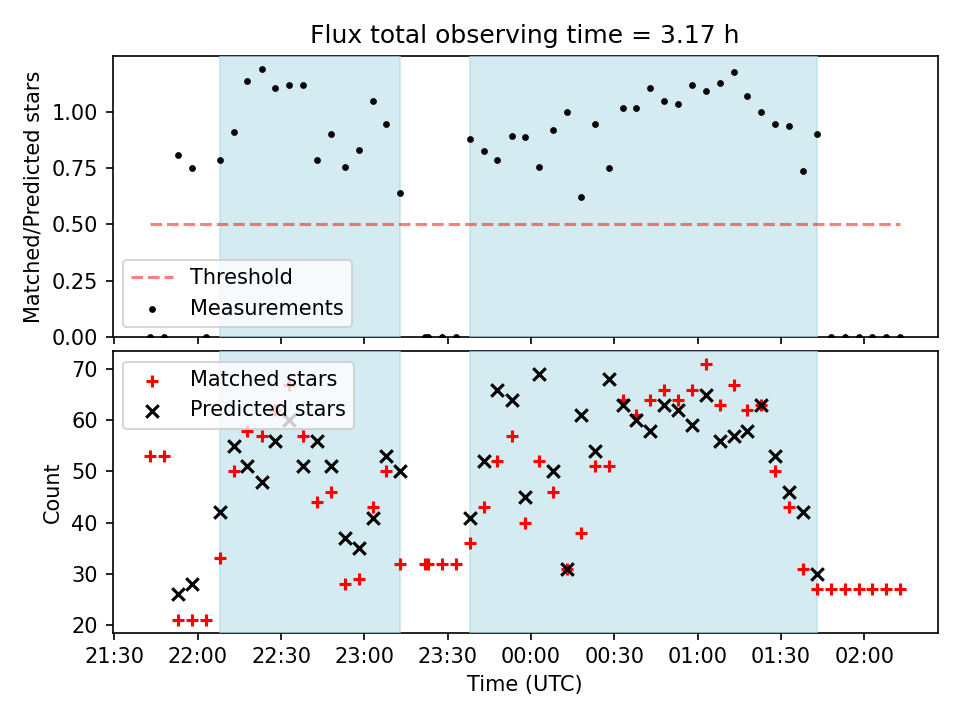 Flux total observing time = 3.17 h

Matched/Predicted stars

1.00
0.75
0.50
0.25
0.00

Threshold
Measurements

Matched stars
Predicted stars

Count

70
60
50
40
30
20

21:30 22:00 22:30 23:00 23:30 00:00 00:30 01:00 01:30 02:00

Time (UTC)